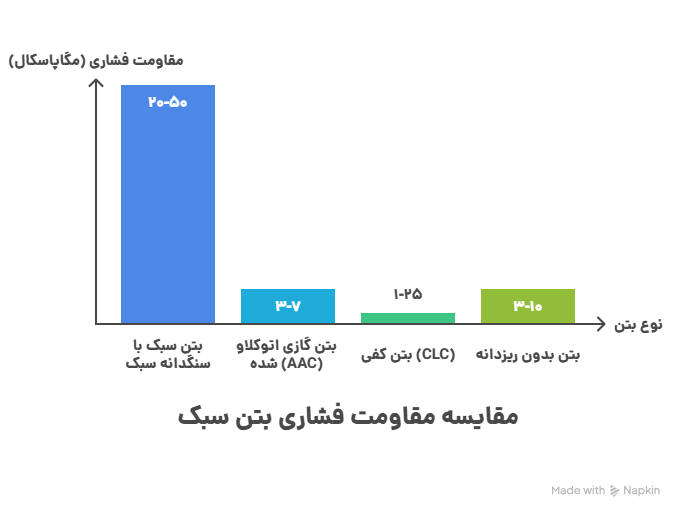 مقاومت فشاری (مگاپاسکال)

۲۰-۵۰

۳-۷

۱-۲۵

۳-۱۰

نوع بتن

بتن سبک با سنگدانه سبک

بتن گازی اتوکلاو شده (AAC)

بتن کفی (CLC)

بتن بدون ریزدانه

مقایسه مقاومت فشاری بتن سبک

Made with Napkin